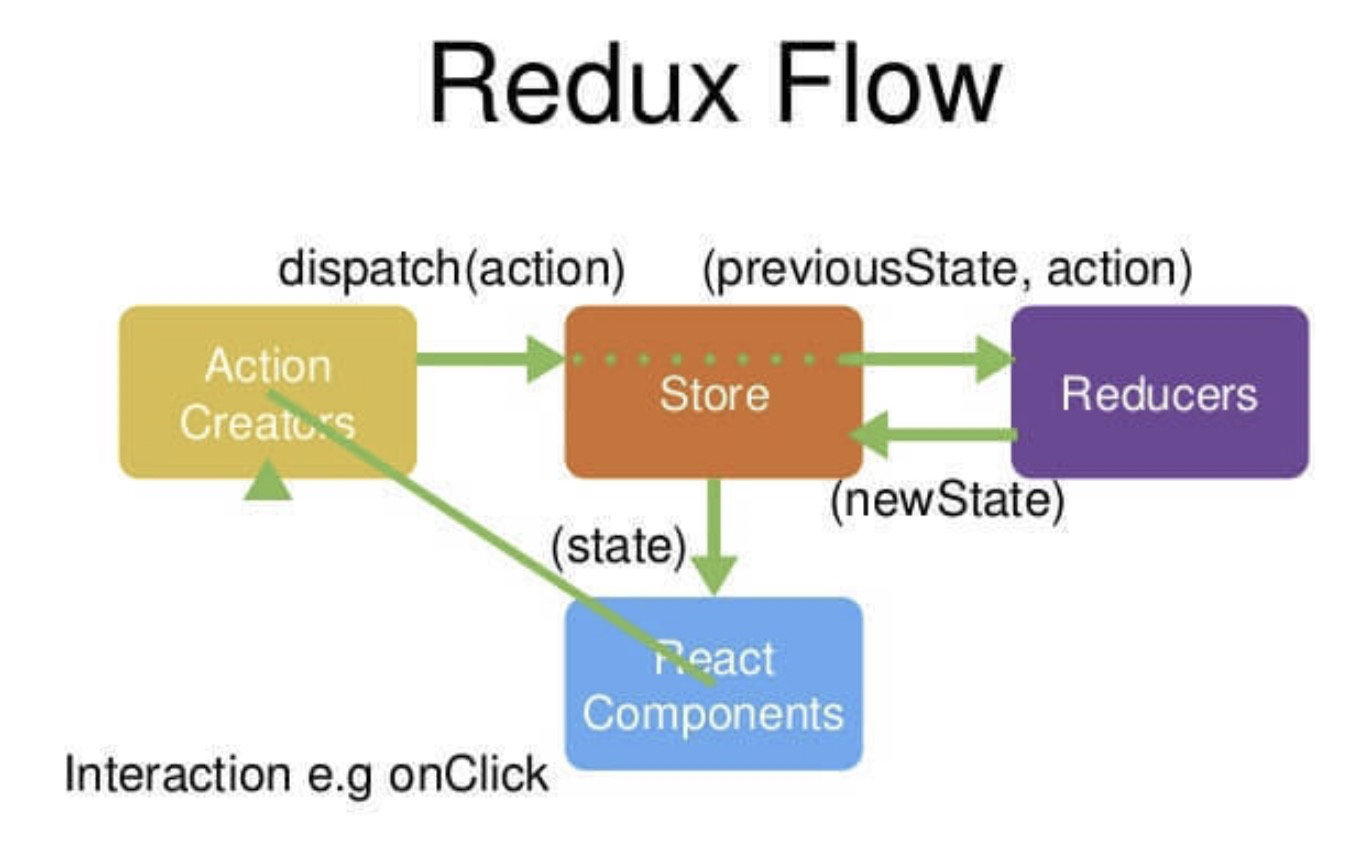 Redux Flow

dispatch(action)

(previousState, action)

Action Creators

Store

Reducers

(newState)

(state)

React Components

Interaction e.g onClick